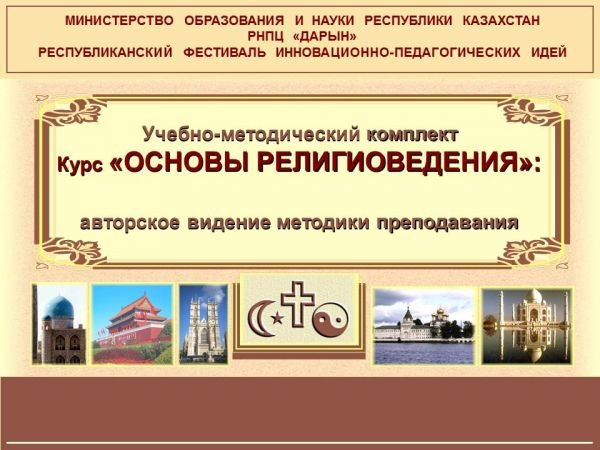 МИНИСТЕРСТВО ОБРАЗОВАНИЯ И НАУКИ РЕСПУБЛИКИ КАЗАХСТАН
РНПЦ «ДАРЫН»
РЕСПУБЛИКАНСКИЙ ФЕСТИВАЛЬ ИННОВАЦИОННО-ПЕДАГОГИЧЕСКИХ ИДЕЙ

Учебно-методический комплект
Курс «ОСНОВЫ РЕЛИГИОВЕДЕНИЯ»:

авторское видение методики преподавания